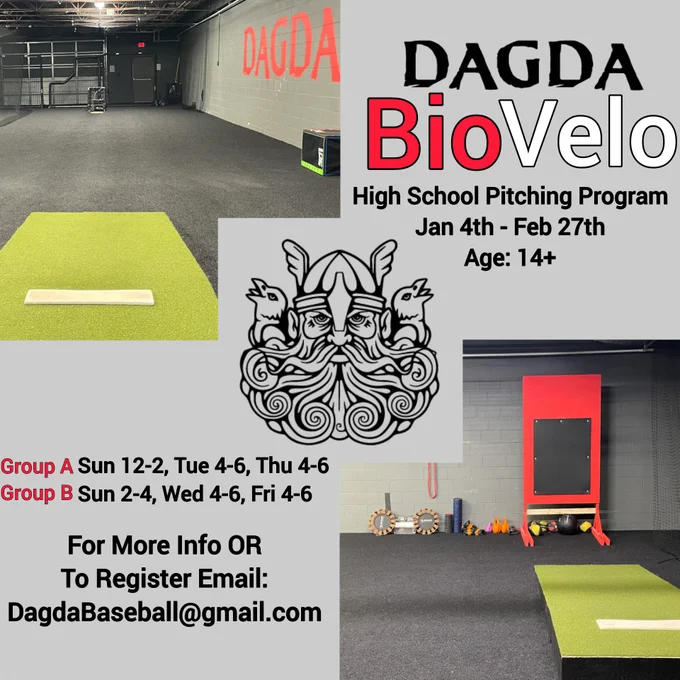 DAGDA

DAGDA
BioVelo

High School Pitching Program
Jan 4th - Feb 27th
Age: 14+

Group A Sun 12-2, Tue 4-6, Thu 4-6
Group B Sun 2-4, Wed 4-6, Fri 4-6

For More Info OR
To Register Email:
DagdaBaseball@gmail.com